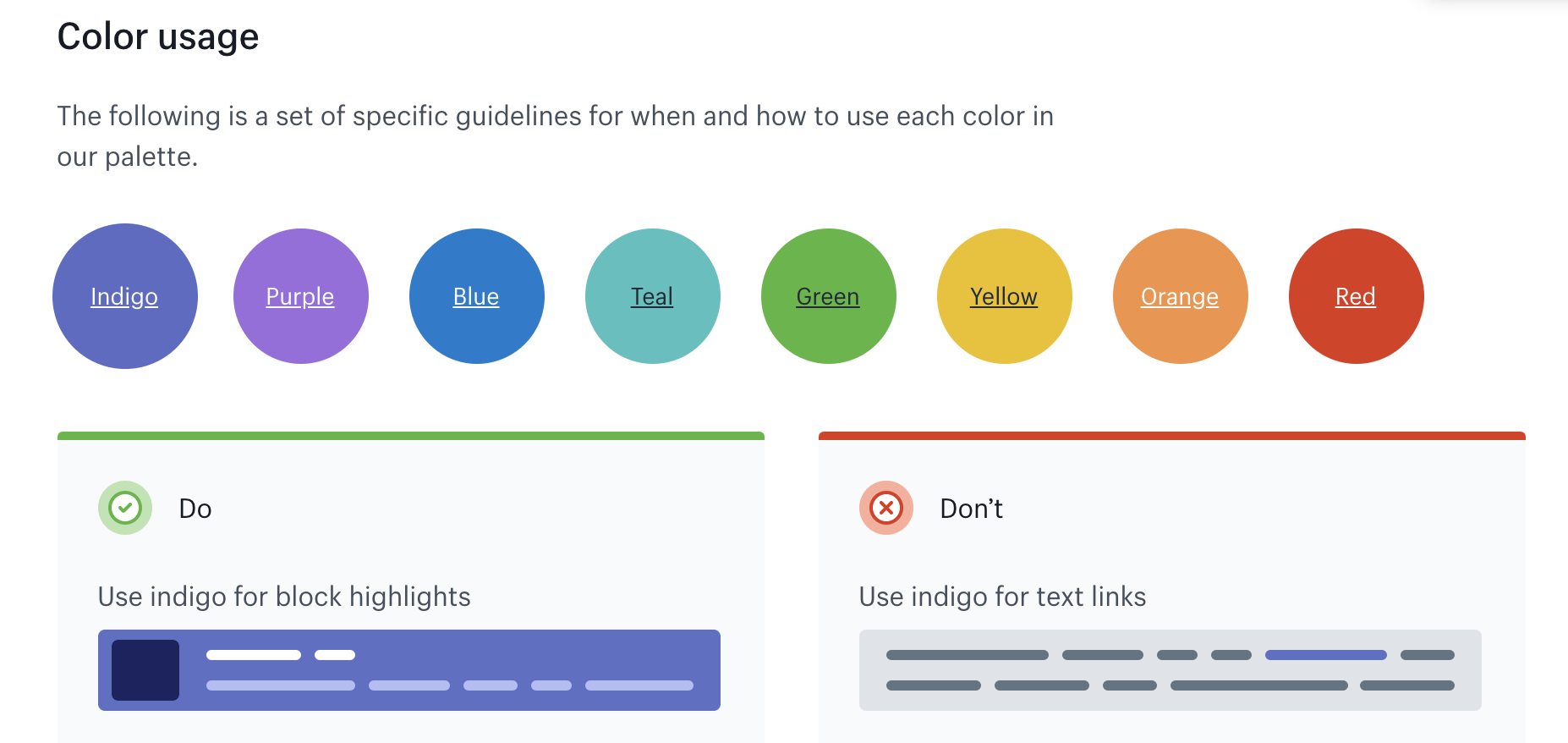 Color usage

The following is a set of specific guidelines for when and how to use each color in our palette.

Indigo Purple Blue Teal Green Yellow Orange Red

Do

Use indigo for block highlights

Don’t

Use indigo for text links